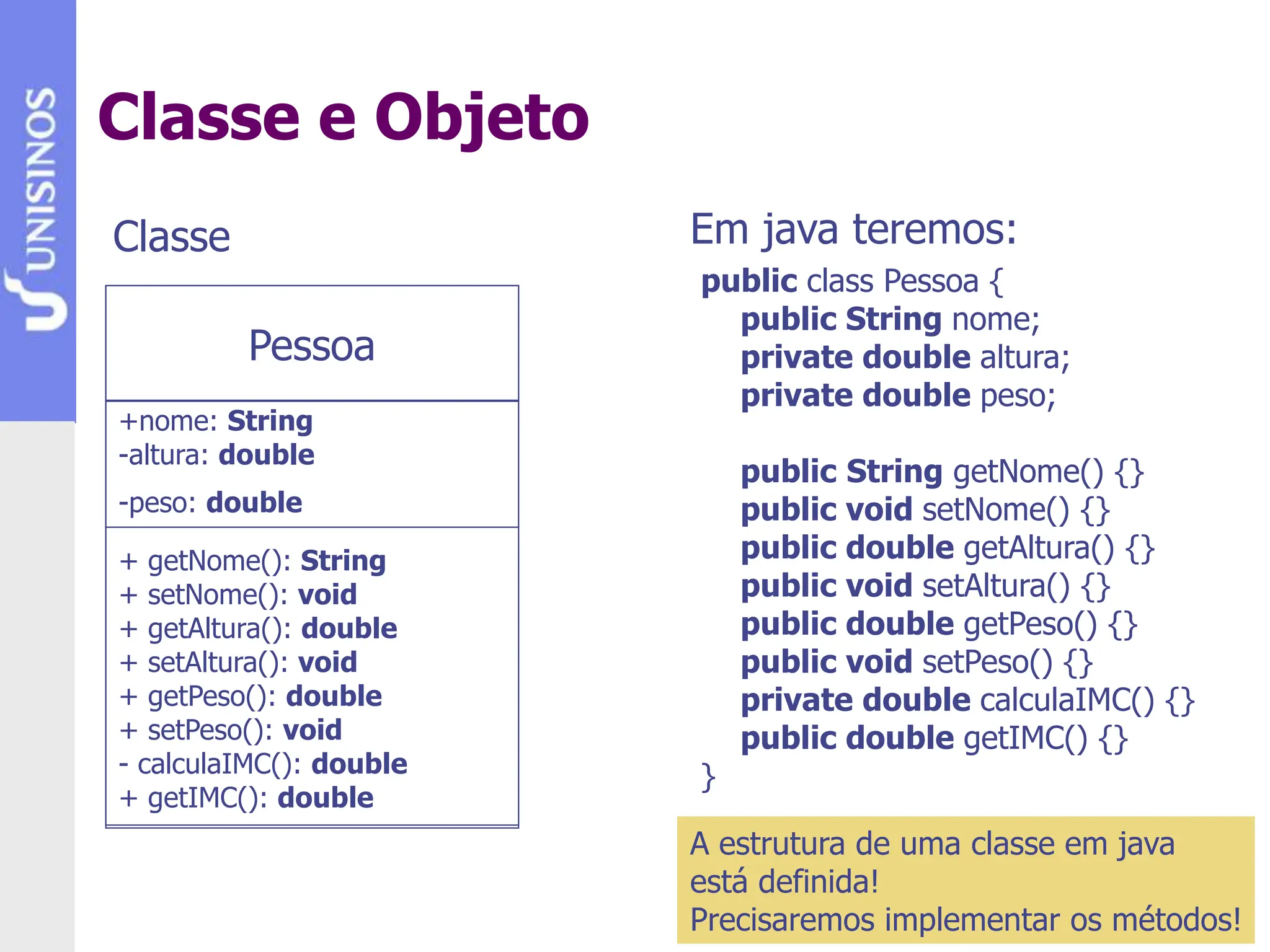 UNISINOS

Classe e Objeto

Classe

Pessoa

+nome: String
-altura: double
-peso: double

+ getNome(): String
+ setNome(): void
+ getAltura(): double
+ setAltura(): void
+ getPeso(): double
+ setPeso(): void
- calculaIMC(): double
+ getIMC(): double

Em java teremos:

public class Pessoa {
public String nome;
private double altura;
private double peso;

public String getNome() {}
public void setNome() {}
public double getAltura() {}
public void setAltura() {}
public double getPeso() {}
public void setPeso() {}
private double calculaIMC() {}
public double getIMC() {}
}

A estrutura de uma classe em java está definida!
Precisaremos implementar os métodos!